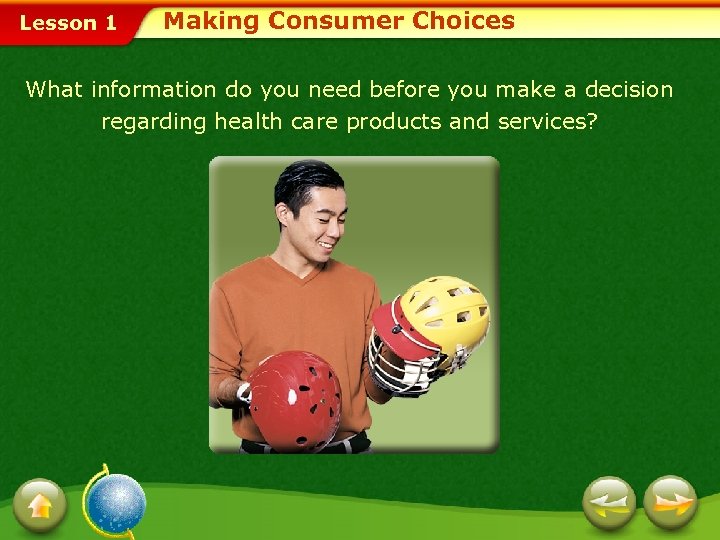 Lesson 1 Making Consumer Choices

What information do you need before you make a decision regarding health care products and services?